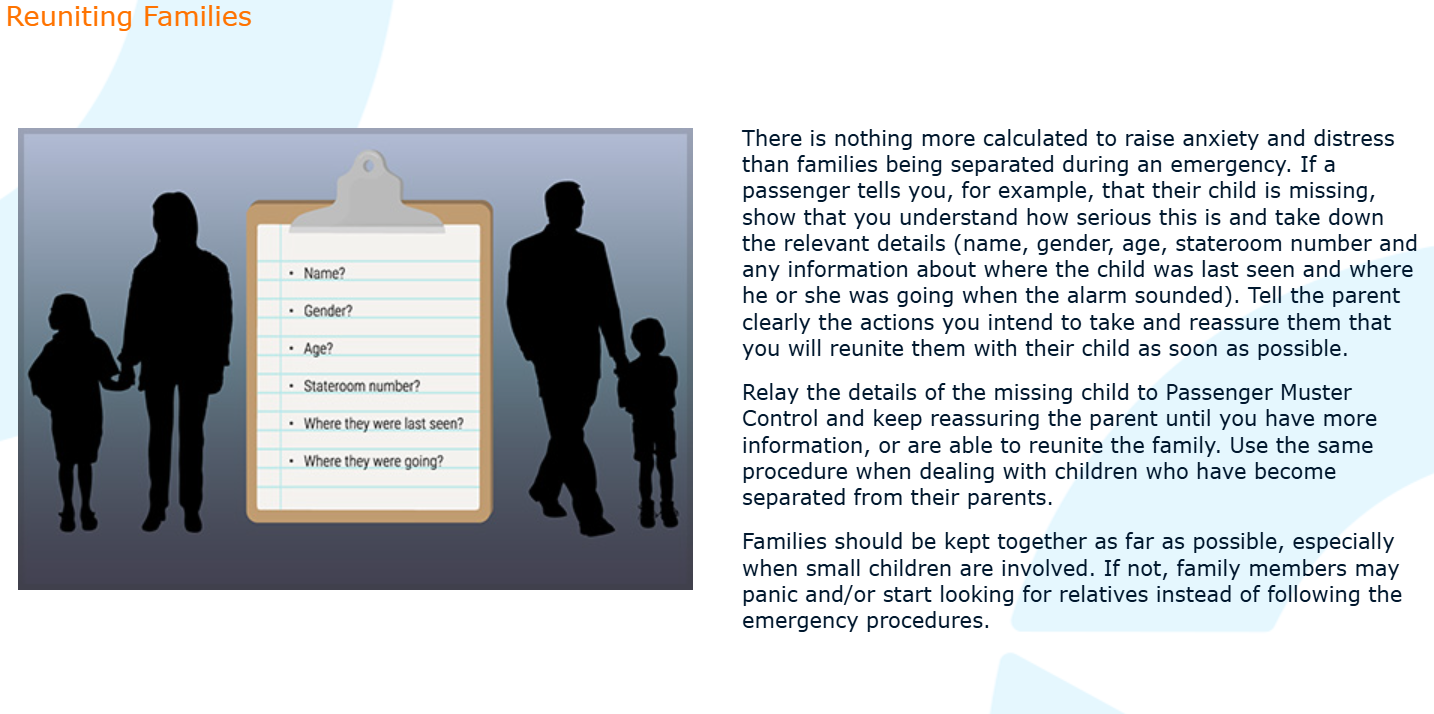 Reuniting Families

• Name?
• Gender?
• Age?
• Stateroom number?
• Where they were last seen?
• Where they were going?

There is nothing more calculated to raise anxiety and distress than families being separated during an emergency. If a passenger tells you, for example, that their child is missing, show that you understand how serious this is and take down the relevant details (name, gender, age, stateroom number and any information about where the child was last seen and where he or she was going when the alarm sounded). Tell the parent clearly the actions you intend to take and reassure them that you will reunite them with their child as soon as possible.

Relay the details of the missing child to Passenger Muster Control and keep reassuring the parent until you have more information, or are able to reunite the family. Use the same procedure when dealing with children who have become separated from their parents.

Families should be kept together as far as possible, especially when small children are involved. If not, family members may panic and/or start looking for relatives instead of following the emergency procedures.